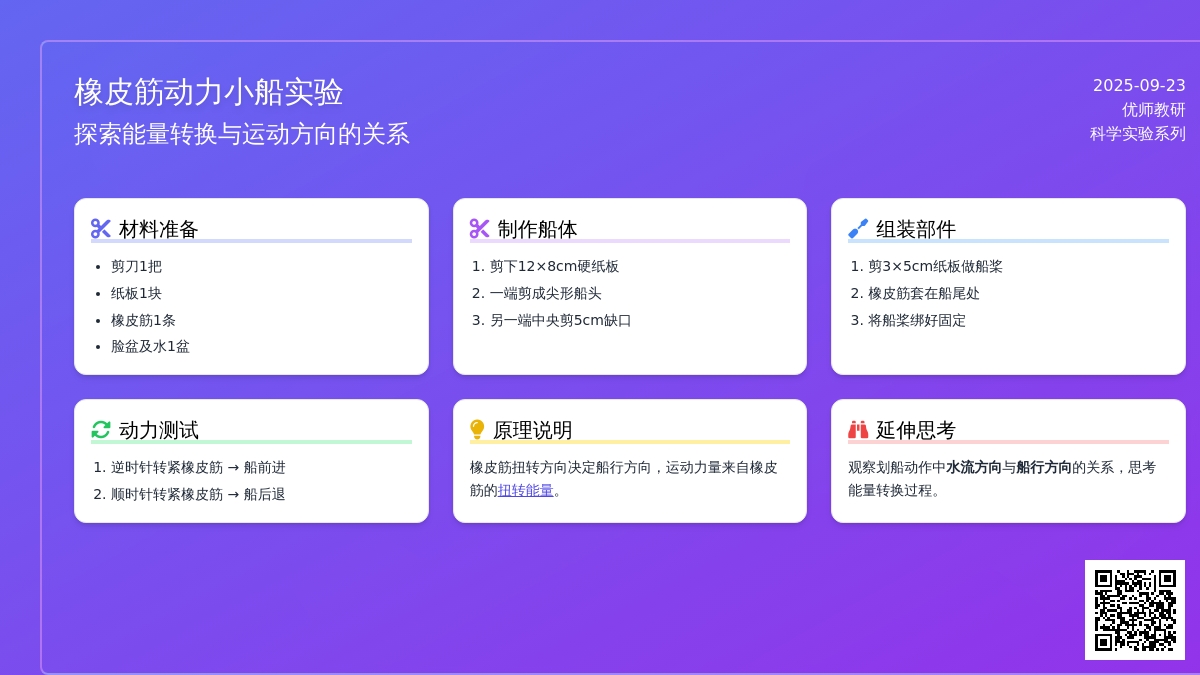 橡皮筋动力小船实验

探索能量转换与运动方向的关系

2025-09-23
优师教研
科学实验系列

材料准备

- 剪刀1把
- 纸板1块
- 橡皮筋1条
- 脸盆及水1盆

制作船体

1. 剪下12×8cm硬纸板
2. 一端剪成尖形船头
3. 另一端中央剪5cm缺口

组装部件

1. 剪3×5cm纸板做船桨
2. 橡皮筋套在船尾处
3. 将船桨绑好固定

动力测试

1. 逆时针转紧橡皮筋 → 船前进
2. 顺时针转紧橡皮筋 → 船后退

原理说明

橡皮筋扭转方向决定船行方向，运动力量来自橡皮筋的扭转能量。

延伸思考

观察划船动作中水流方向与船行方向的关系，思考能量转换过程。